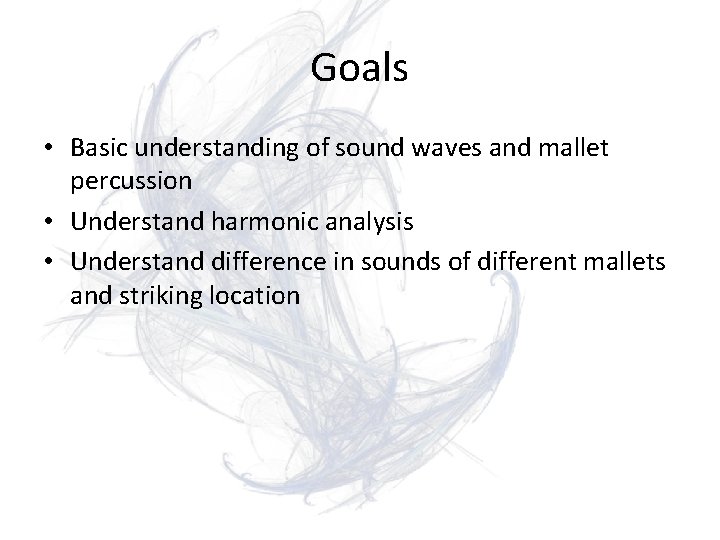 Goals

• Basic understanding of sound waves and mallet percussion
• Understand harmonic analysis
• Understand difference in sounds of different mallets and striking location